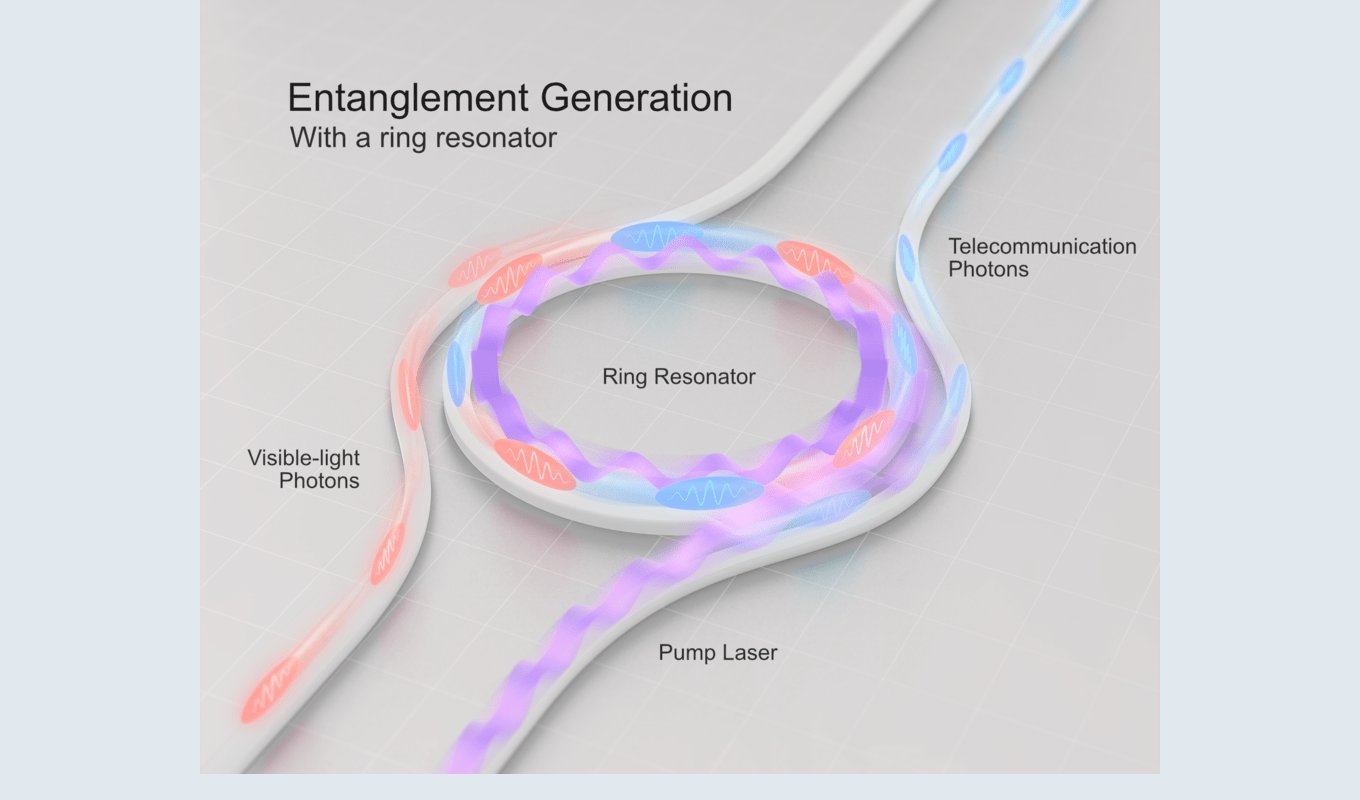 Entanglement Generation
With a ring resonator

Telecommunication Photons

Ring Resonator

Visible-light Photons

Pump Laser